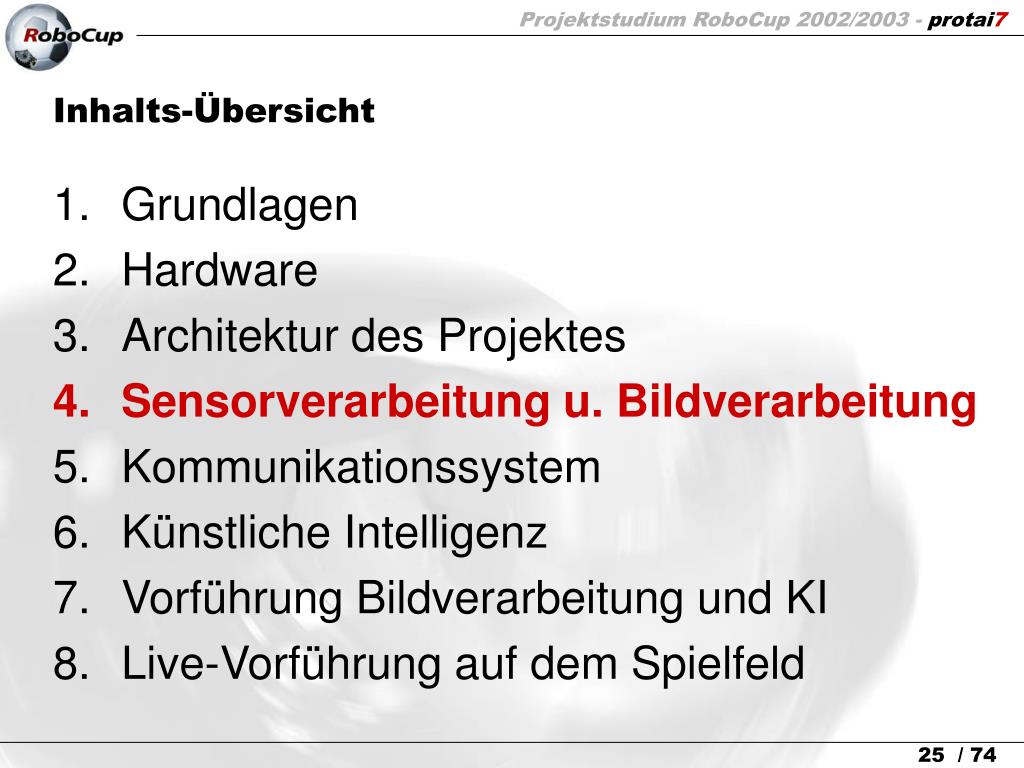 RoboCup

Projektstudium RoboCup 2002/2003 - protai7

Inhalts-Übersicht

1. Grundlagen
2. Hardware
3. Architektur des Projektes
4. Sensorverarbeitung u. Bildverarbeitung
5. Kommunikationssystem
6. Künstliche Intelligenz
7. Vorführung Bildverarbeitung und KI
8. Live-Vorführung auf dem Spielfeld

25 / 74